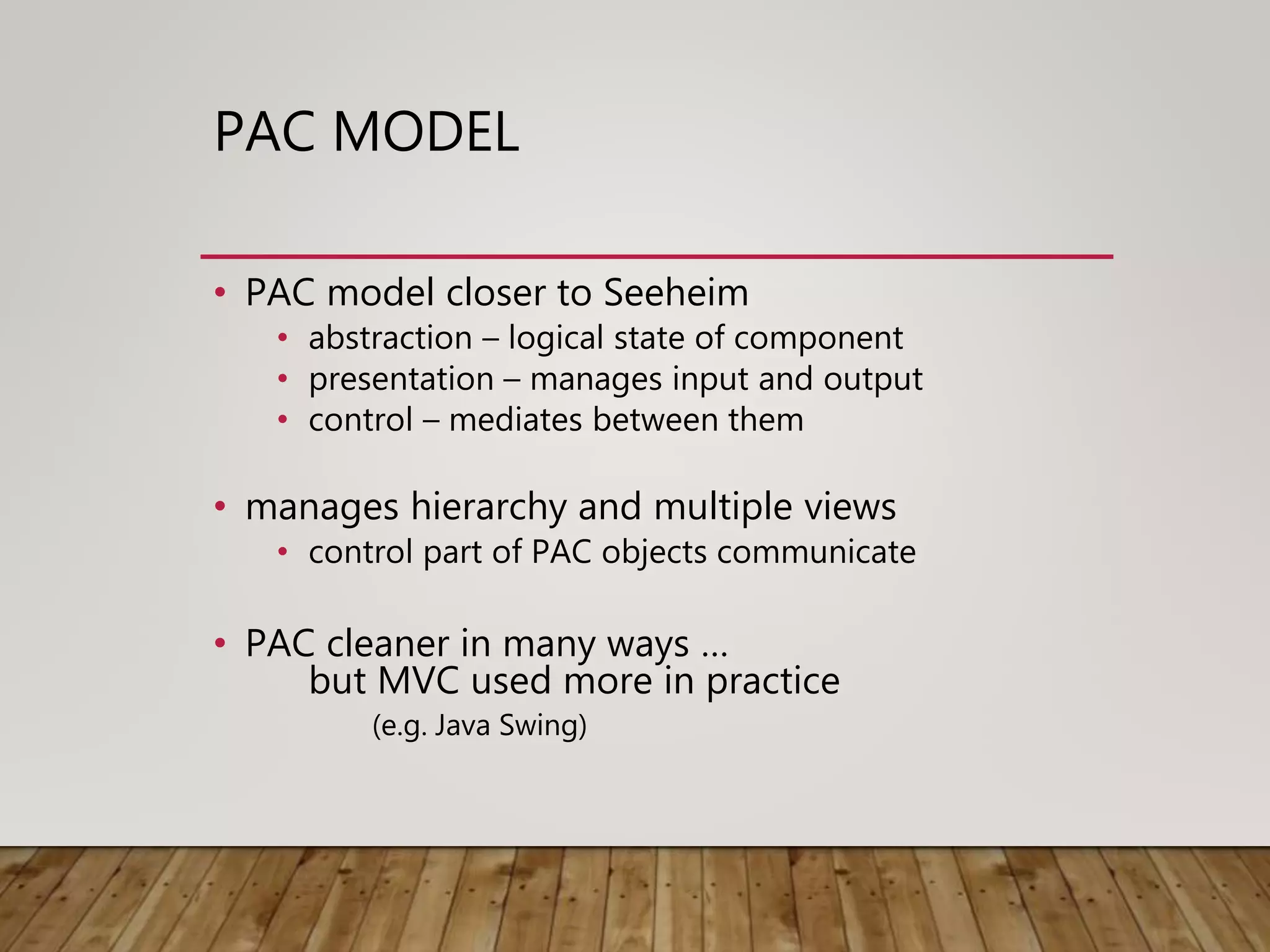 PAC MODEL

• PAC model closer to Seeheim
  • abstraction – logical state of component
  • presentation – manages input and output
  • control – mediates between them

• manages hierarchy and multiple views
  • control part of PAC objects communicate

• PAC cleaner in many ways …
but MVC used more in practice
(e.g. Java Swing)